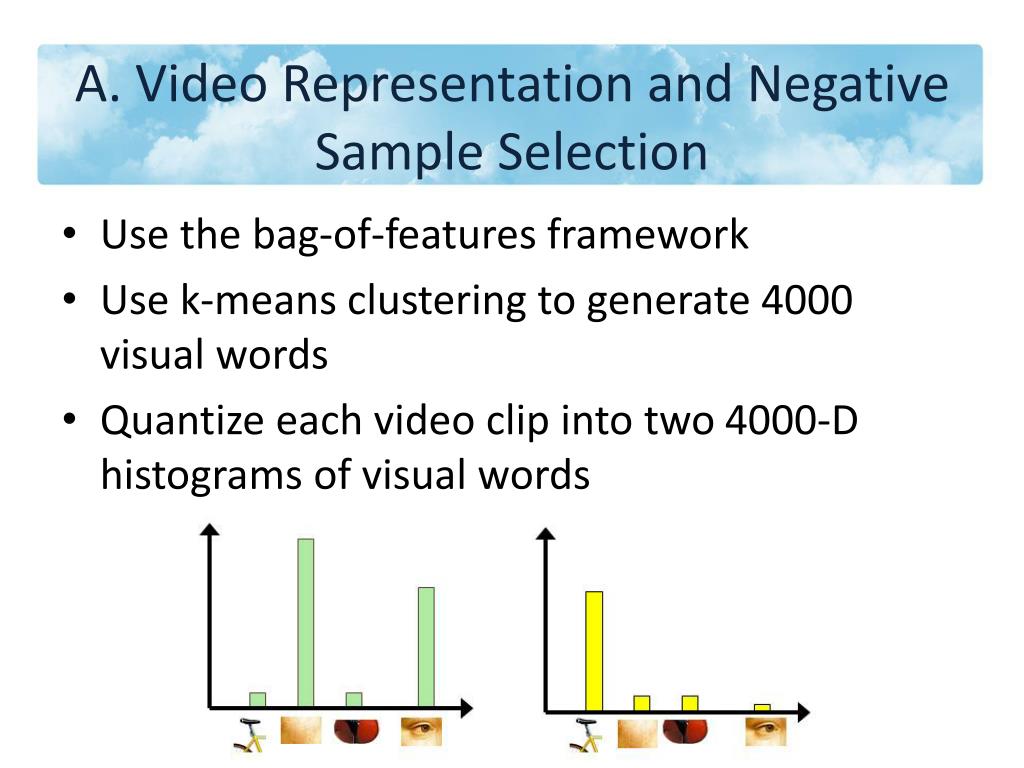 A. Video Representation and Negative Sample Selection

• Use the bag-of-features framework
• Use k-means clustering to generate 4000 visual words
• Quantize each video clip into two 4000-D histograms of visual words